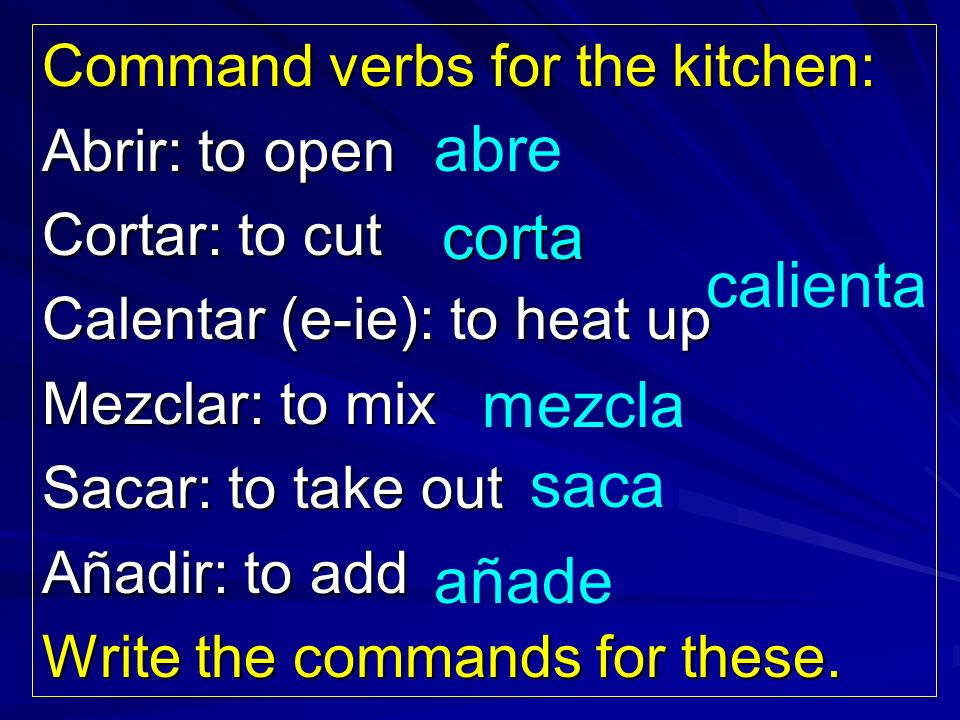 Command verbs for the kitchen:

Abrir: to open abre

Cortar: to cut corta

Calentar (e-ie): to heat up calienta

Mezclar: to mix mezcla

Sacar: to take out saca

Añadir: to add añade

Write the commands for these.